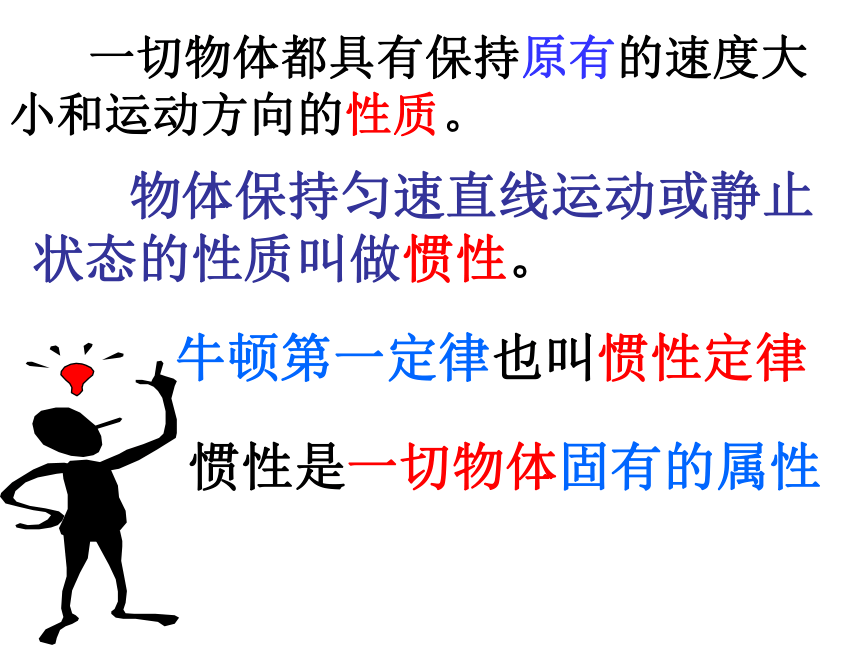 一切物体都具有保持原有的速度大小和运动方向的性质。

物体保持匀速直线运动或静止状态的性质叫做惯性。

牛顿第一定律也叫惯性定律

惯性是一切物体固有的属性